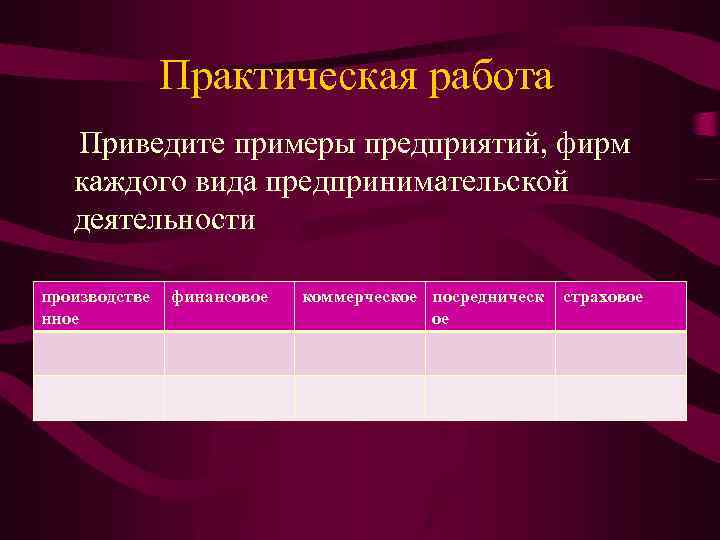 Практическая работа

Приведите примеры предприятий, фирм каждого вида предпринимательской деятельности

| производственное | финансовое | коммерческое | посредническое | страховое |
|---|---|---|---|---|
| | | | | |
| | | | | |